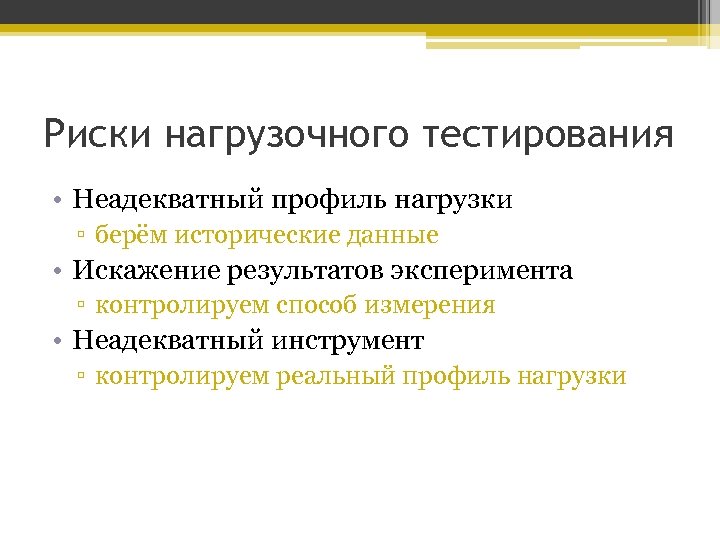 Риски нагрузочного тестирования

• Неадекватный профиль нагрузки
 ▫ берём исторические данные
• Искажение результатов эксперимента
 ▫ контролируем способ измерения
• Неадекватный инструмент
 ▫ контролируем реальный профиль нагрузки